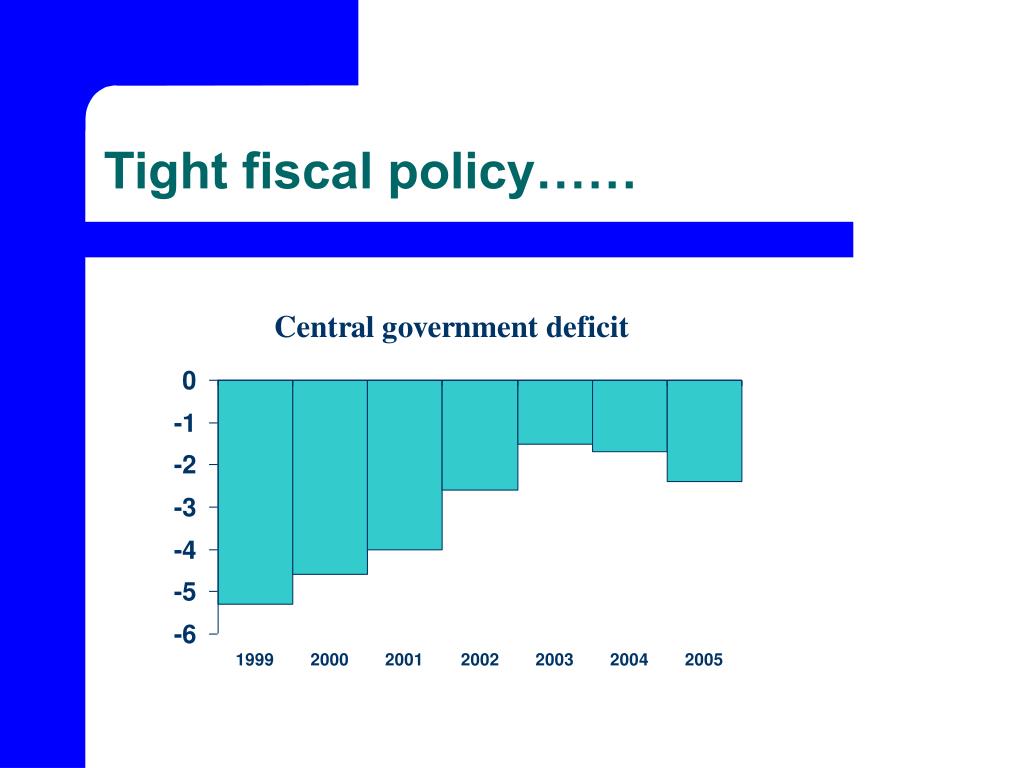 Tight fiscal policy……

Central government deficit

0
-1
-2
-3
-4
-5
-6

1999 2000 2001 2002 2003 2004 2005